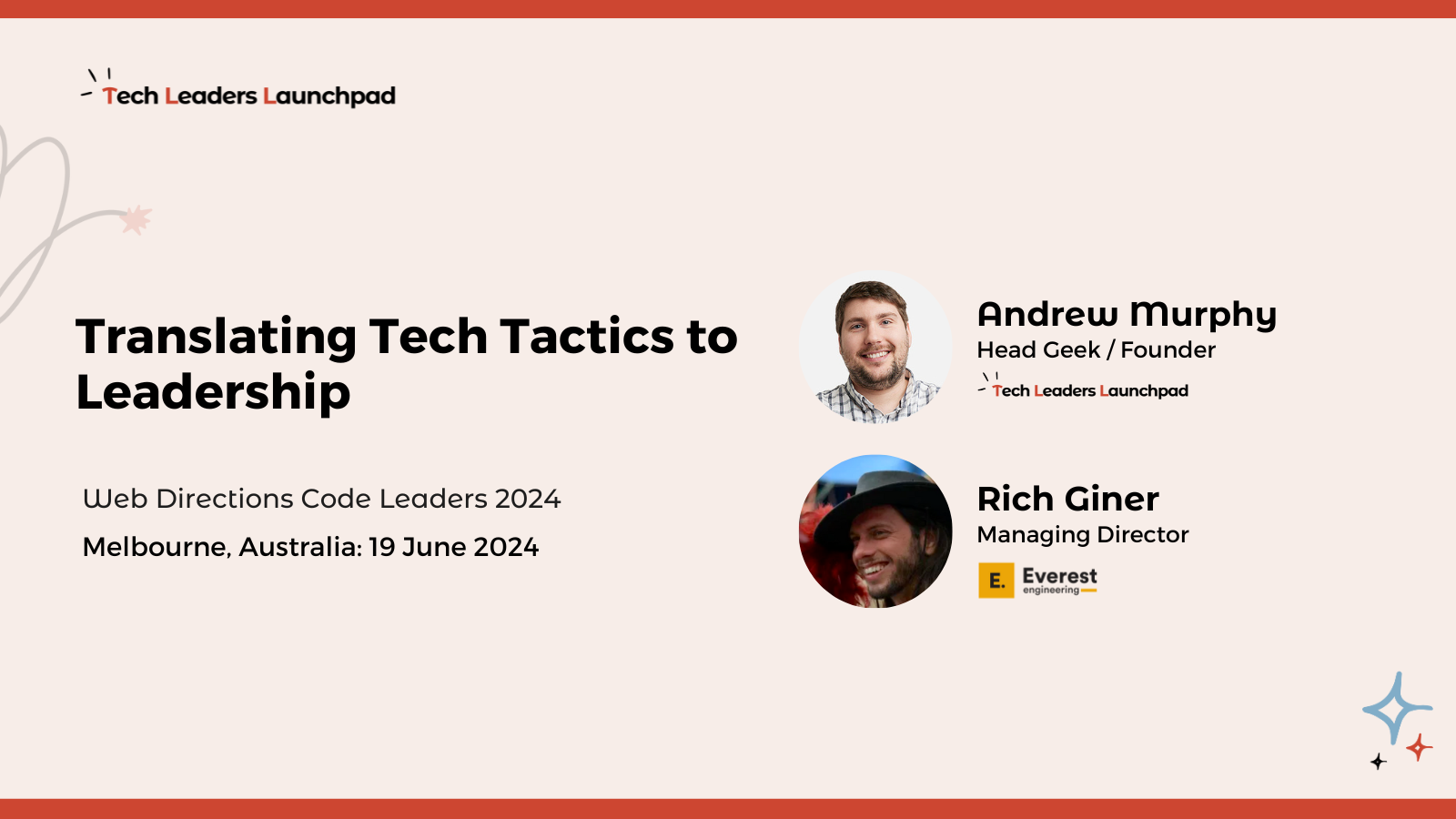 Tech Leaders Launchpad

Translating Tech Tactics to Leadership

Web Directions Code Leaders 2024

Melbourne, Australia: 19 June 2024

Andrew Murphy
Head Geek / Founder
Tech Leaders Launchpad

Rich Giner
Managing Director
E. Everest engineering